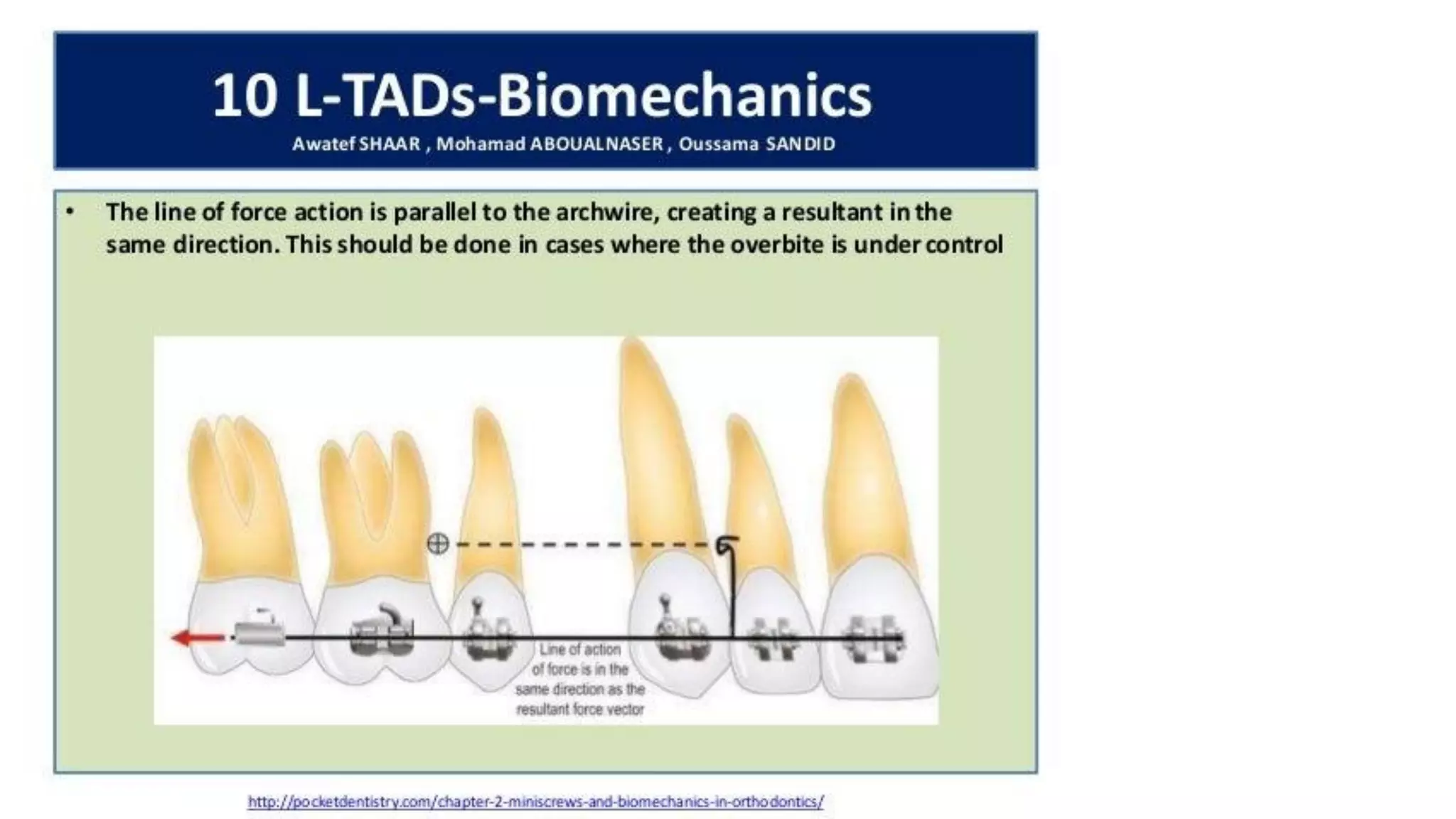 10 L-TADs-Biomechanics

Awatef SHAAR , Mohamad ABOUALNASER , Oussama SANDID

• The line of force action is parallel to the archwire, creating a resultant in the same direction. This should be done in cases where the overbite is under control

Line of action of force is in the same direction as the resultant force vector

http://pocketdentistry.com/chapter-2-miniscrews-and-biomechanics-in-orthodontics/